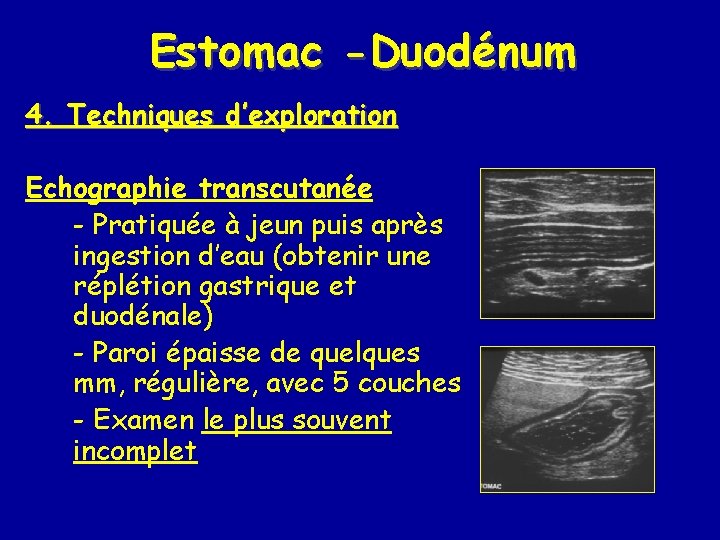 Estomac - Duodénum

4. Techniques d'exploration

Echographie transcutanée

- Pratiquée à jeun puis après ingestion d'eau (obtenir une réplétion gastrique et duodénale)

- Paroi épaisse de quelques mm, régulière, avec 5 couches

- Examen le plus souvent incomplet

TOMAC